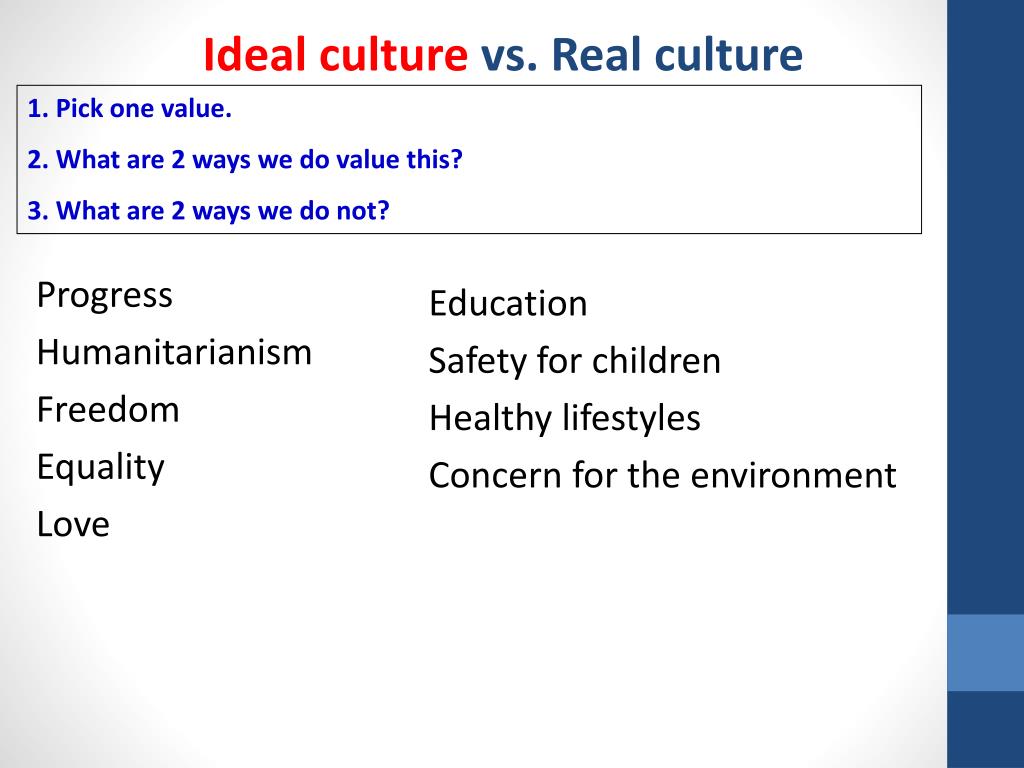 Ideal culture vs. Real culture

1. Pick one value.

2. What are 2 ways we do value this?

3. What are 2 ways we do not?

Progress
Humanitarianism
Freedom
Equality
Love

Education
Safety for children
Healthy lifestyles
Concern for the environment